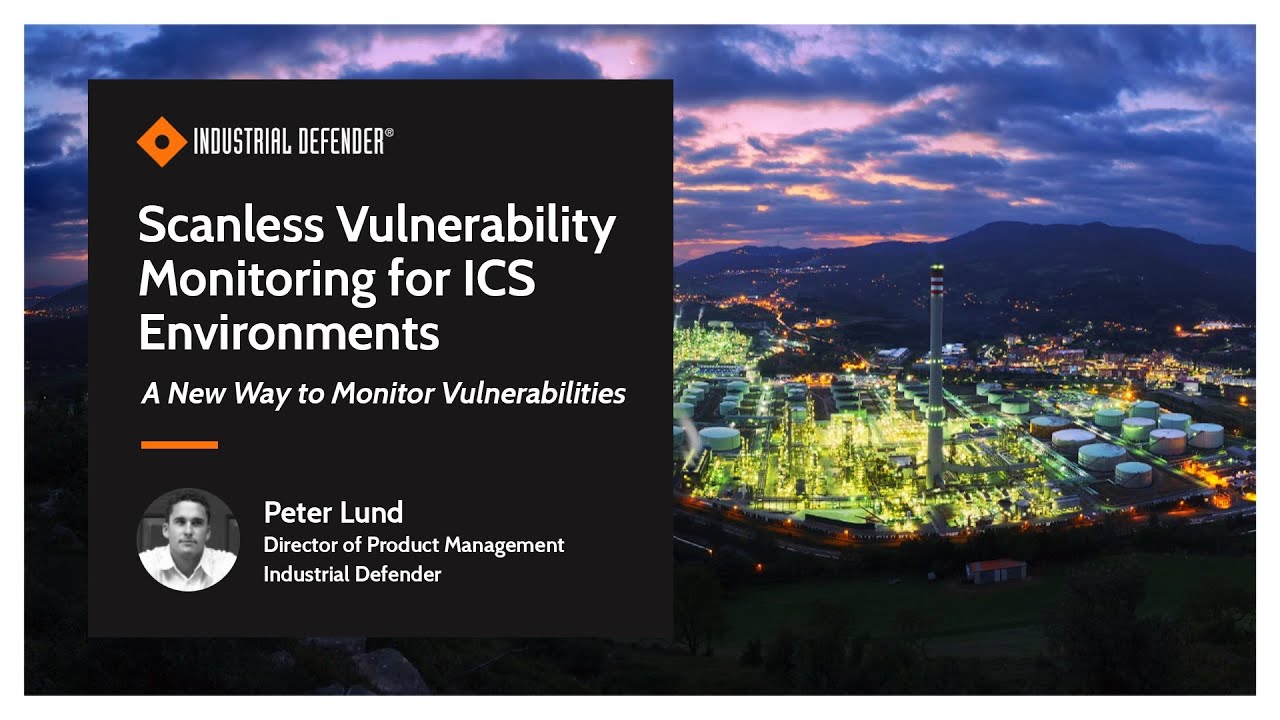 INDUSTRIAL DEFENDER®

Scanless Vulnerability Monitoring for ICS Environments

A New Way to Monitor Vulnerabilities

Peter Lund
Director of Product Management
Industrial Defender